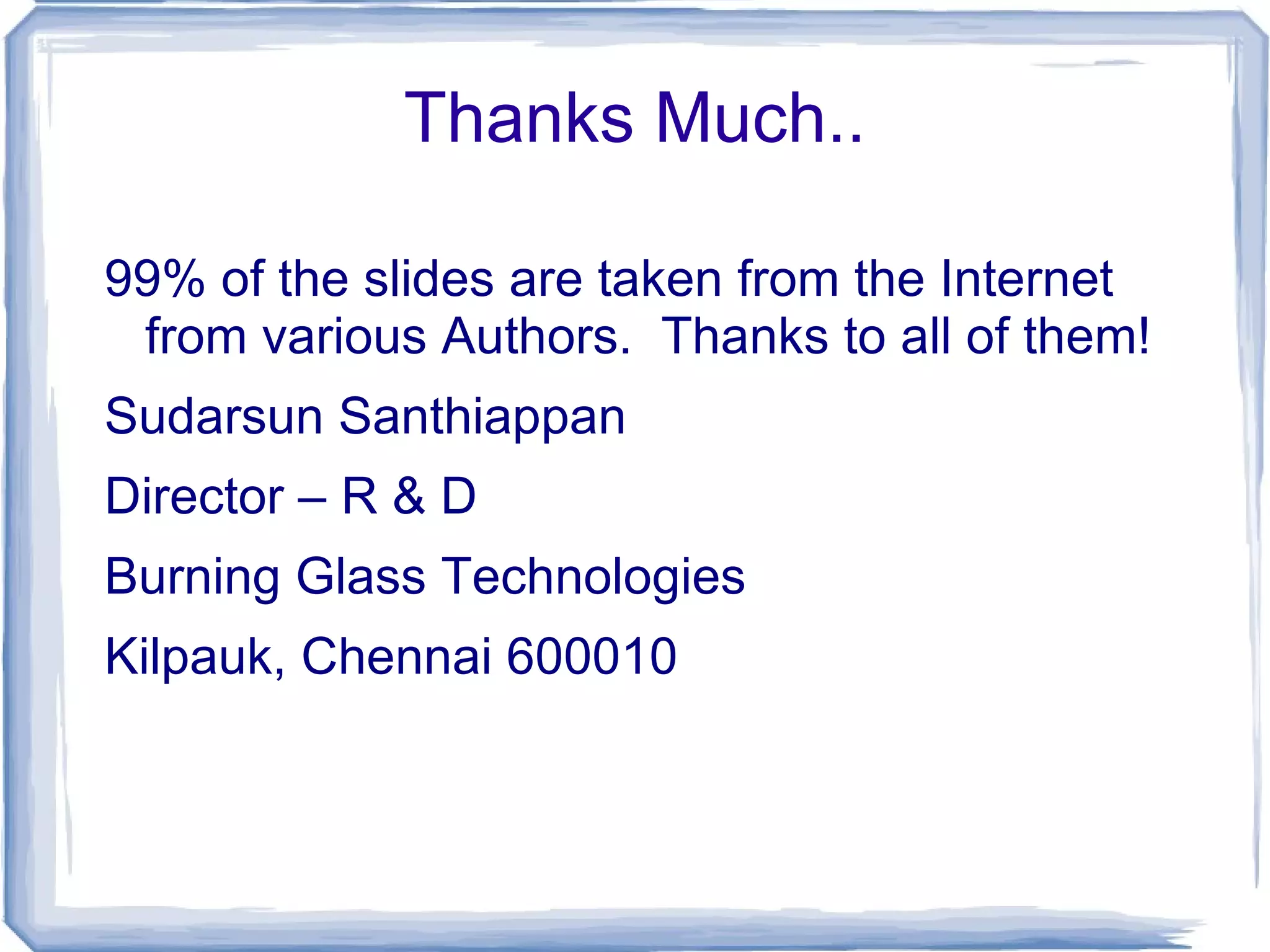 Thanks Much..

99% of the slides are taken from the Internet from various Authors.  Thanks to all of them!

Sudarsun Santhiappan

Director – R & D

Burning Glass Technologies

Kilpauk, Chennai 600010